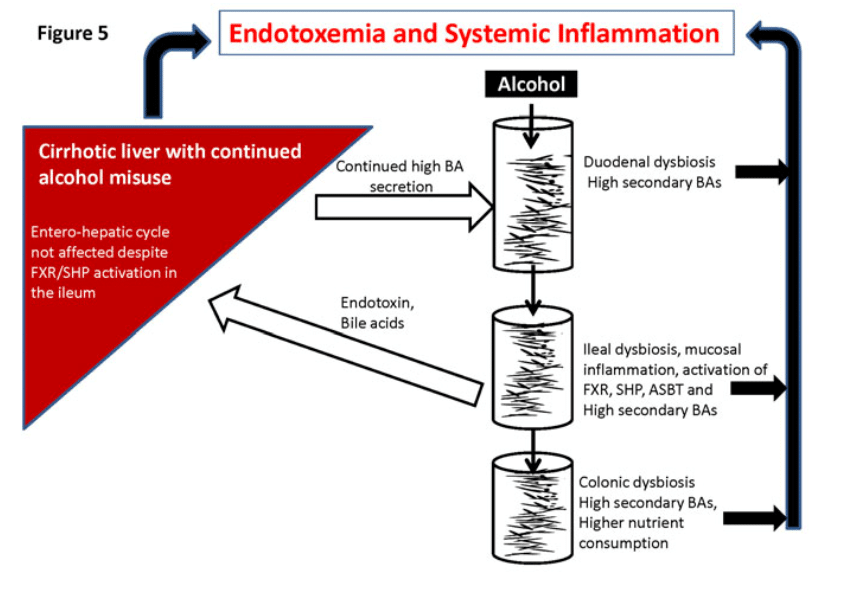 Figure 5

Endotoxemia and Systemic Inflammation

Alcohol

Cirrhotic liver with continued alcohol misuse

Entero-hepatic cycle not affected despite FXR/SHP activation in the ileum

Continued high BA secretion

Duodenal dysbiosis
High secondary BAs

Endotoxin,
Bile acids

Ileal dysbiosis, mucosal inflammation, activation of FXR, SHP, ASBT and High secondary BAs

Colonic dysbiosis
High secondary BAs,
Higher nutrient consumption